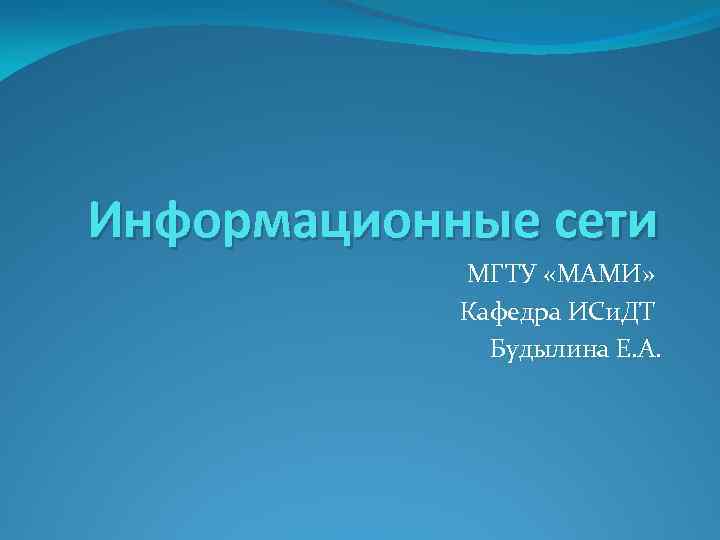 Информационные сети

МГТУ «МАМИ»
Кафедра ИСиДТ
Будылина Е.А.